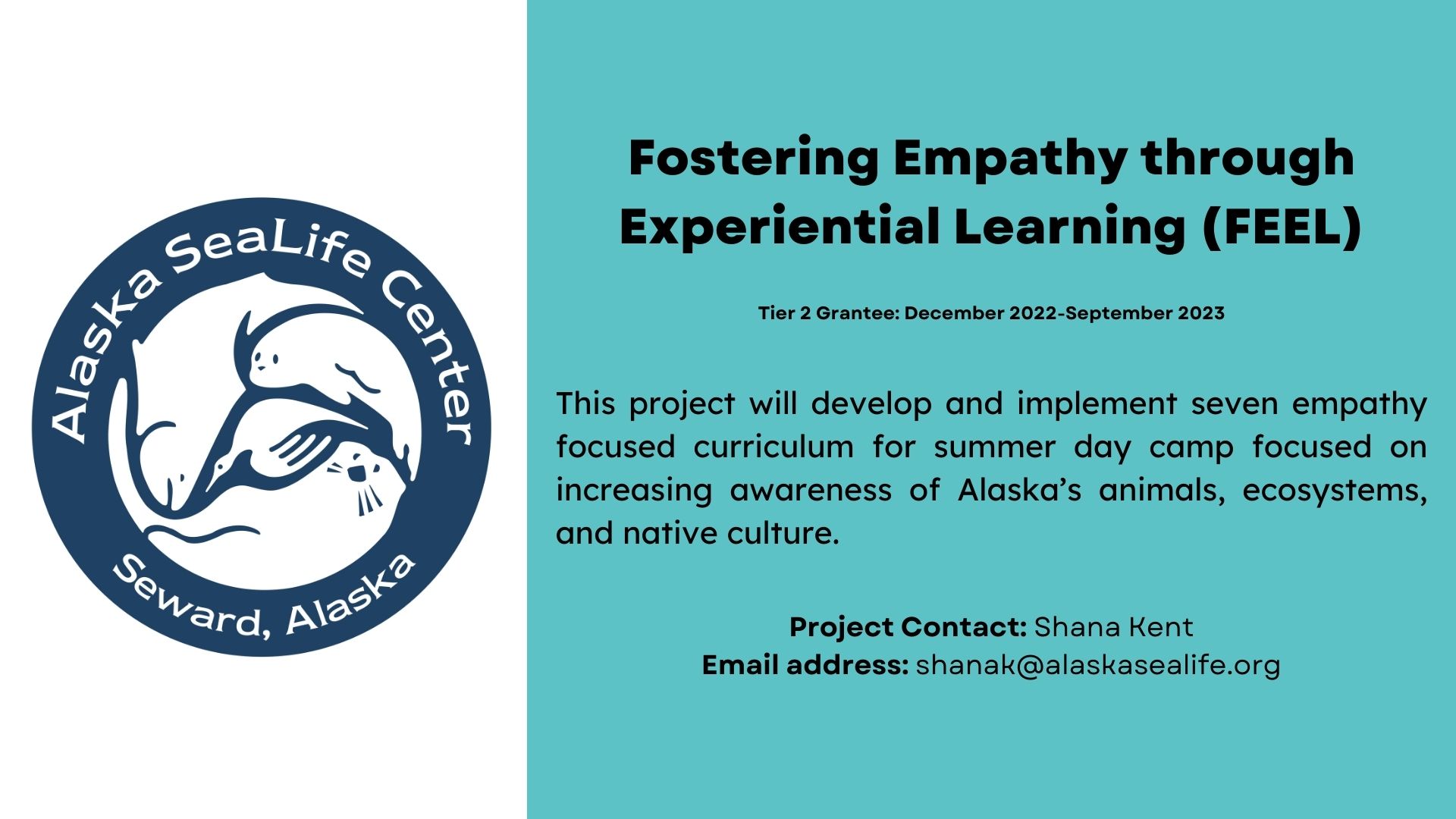 Alaska SeaLife Center

Seward, Alaska

Fostering Empathy through Experiential Learning (FEEL)

Tier 2 Grantee: December 2022-September 2023

This project will develop and implement seven empathy focused curriculum for summer day camp focused on increasing awareness of Alaska's animals, ecosystems, and native culture.

Project Contact: Shana Kent
Email address: shanak@alaskasealife.org